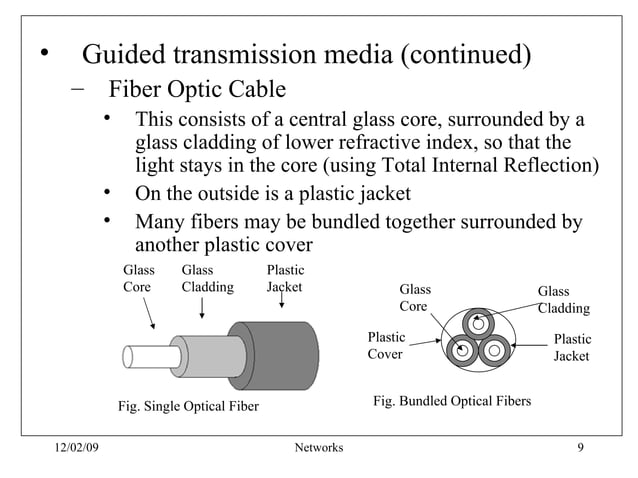 • Guided transmission media (continued)

– Fiber Optic Cable

• This consists of a central glass core, surrounded by a glass cladding of lower refractive index, so that the light stays in the core (using Total Internal Reflection)

• On the outside is a plastic jacket

• Many fibers may be bundled together surrounded by another plastic cover

Glass Core

Glass Cladding

Plastic Jacket

Fig. Single Optical Fiber

Glass Core

Glass Cladding

Plastic Cover

Plastic Jacket

Fig. Bundled Optical Fibers

12/02/09

Networks

9